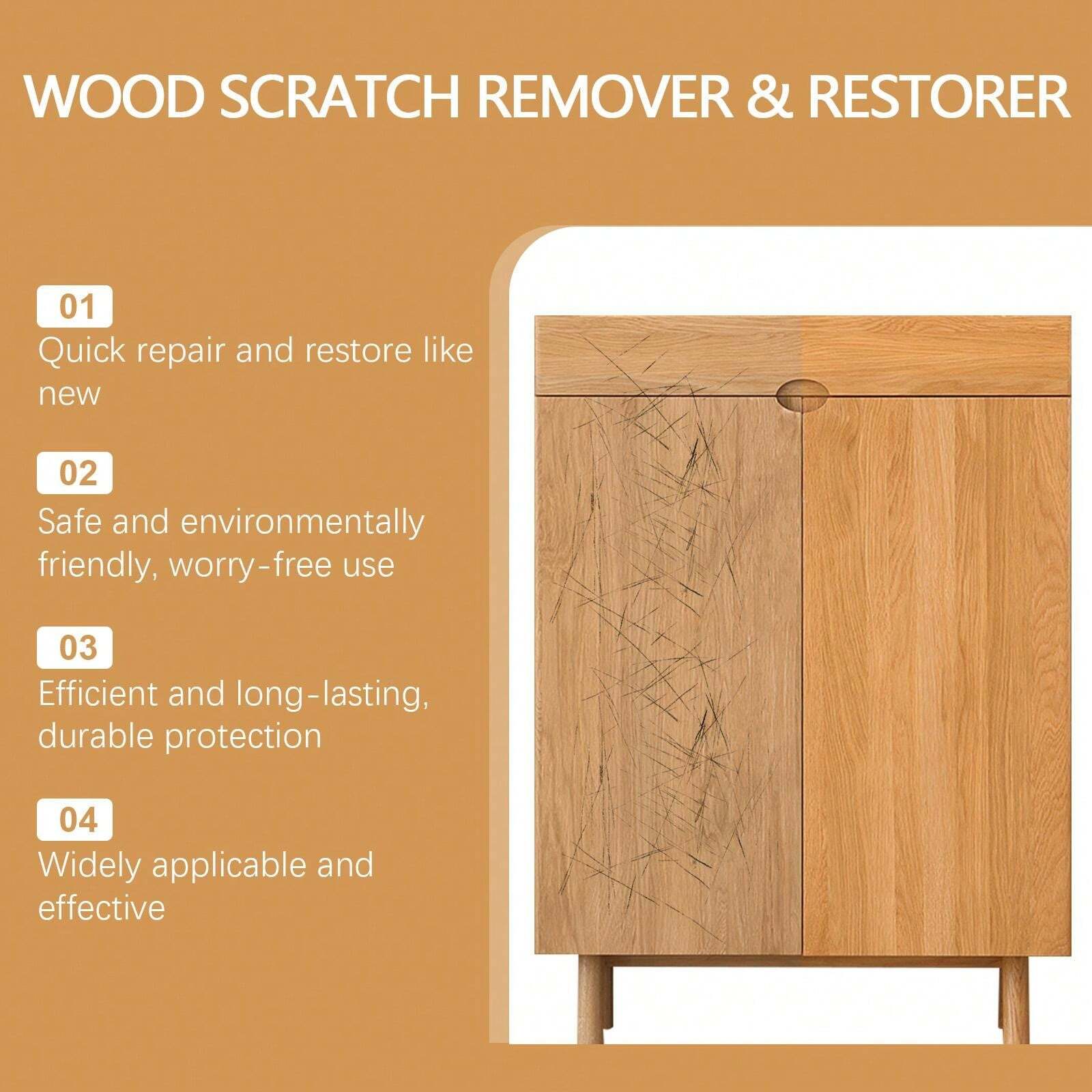 WOOD SCRATCH REMOVER & RESTORER

01
Quick repair and restore like new

02
Safe and environmentally friendly, worry-free use

03
Efficient and long-lasting, durable protection

04
Widely applicable and effective